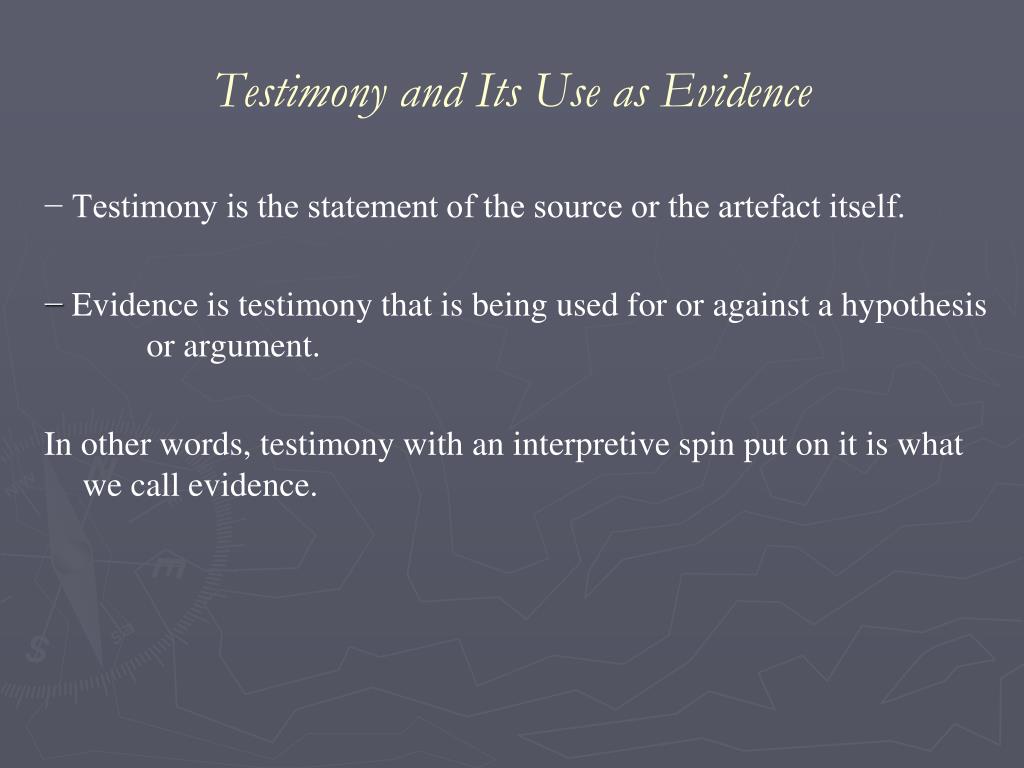 Testimony and Its Use as Evidence

− Testimony is the statement of the source or the artefact itself.

− Evidence is testimony that is being used for or against a hypothesis or argument.

In other words, testimony with an interpretive spin put on it is what we call evidence.